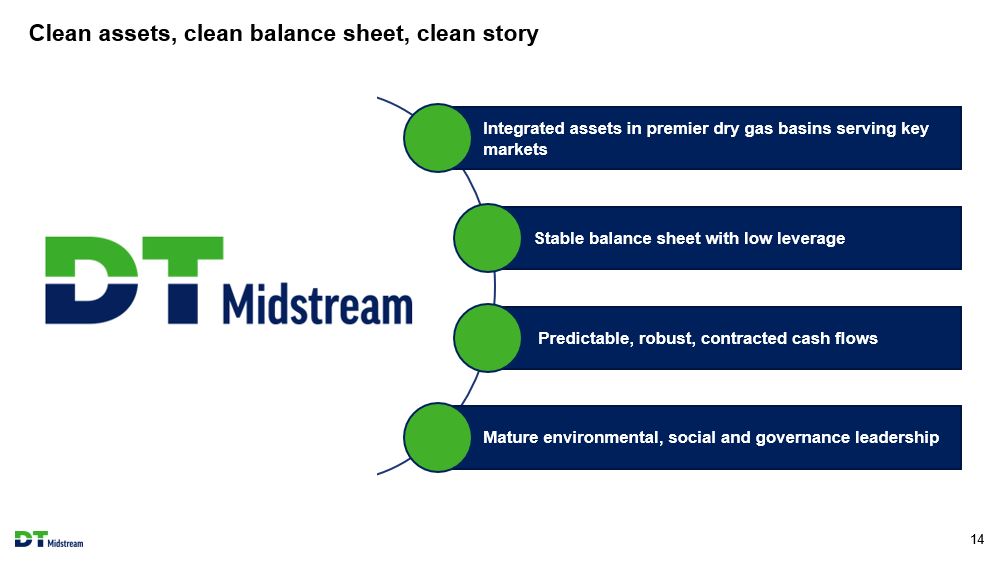 Clean assets, clean balance sheet, clean story

DT Midstream

Integrated assets in premier dry gas basins serving key markets

Stable balance sheet with low leverage

Predictable, robust, contracted cash flows

Mature environmental, social and governance leadership

DT Midstream

14